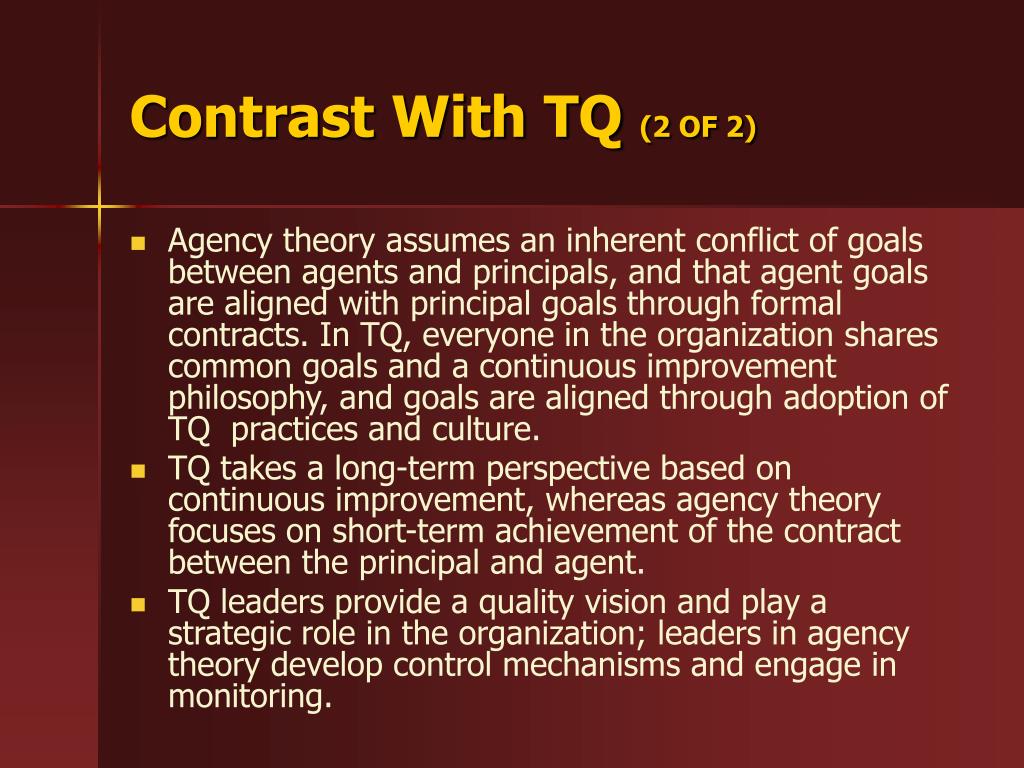 Contrast With TQ (2 OF 2)

- Agency theory assumes an inherent conflict of goals between agents and principals, and that agent goals are aligned with principal goals through formal contracts. In TQ, everyone in the organization shares common goals and a continuous improvement philosophy, and goals are aligned through adoption of TQ practices and culture.
- TQ takes a long-term perspective based on continuous improvement, whereas agency theory focuses on short-term achievement of the contract between the principal and agent.
- TQ leaders provide a quality vision and play a strategic role in the organization; leaders in agency theory develop control mechanisms and engage in monitoring.